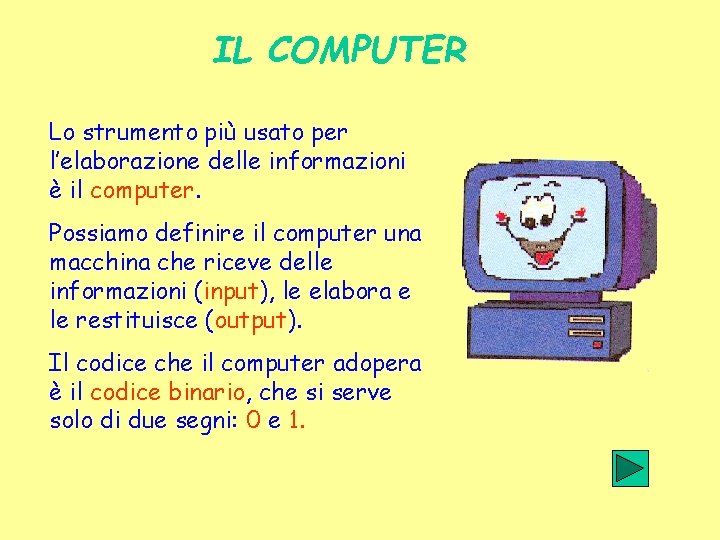 IL COMPUTER

Lo strumento più usato per l'elaborazione delle informazioni è il computer.

Possiamo definire il computer una macchina che riceve delle informazioni (input), le elabora e le restituisce (output).

Il codice che il computer adopera è il codice binario, che si serve solo di due segni: 0 e 1.